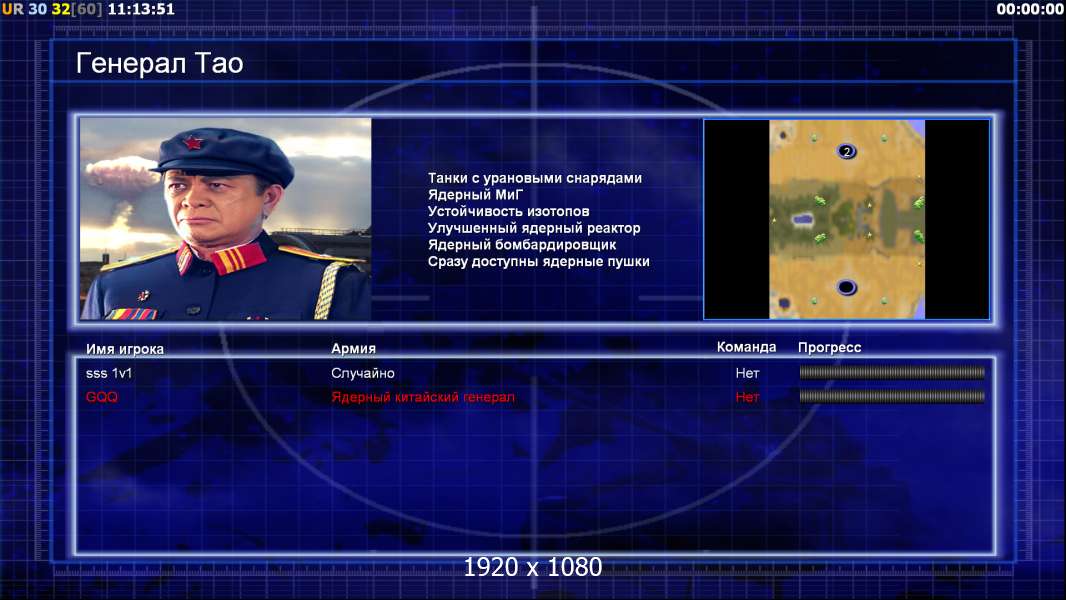 UR 30 32[60] 11:13:51

00:00:00

Генерал Тао

Танки с урановыми снарядами
Ядерный МиГ
Устойчивость изотопов
Улучшенный ядерный реактор
Ядерный бомбардировщик
Сразу доступны ядерные пушки

2

| Имя игрока | Армия | Команда | Прогресс |
|---|---|---|---|
| sss 1v1 | Случайно | Нет | |
| GQQ | Ядерный китайский генерал | Нет | |

1920 x 1080